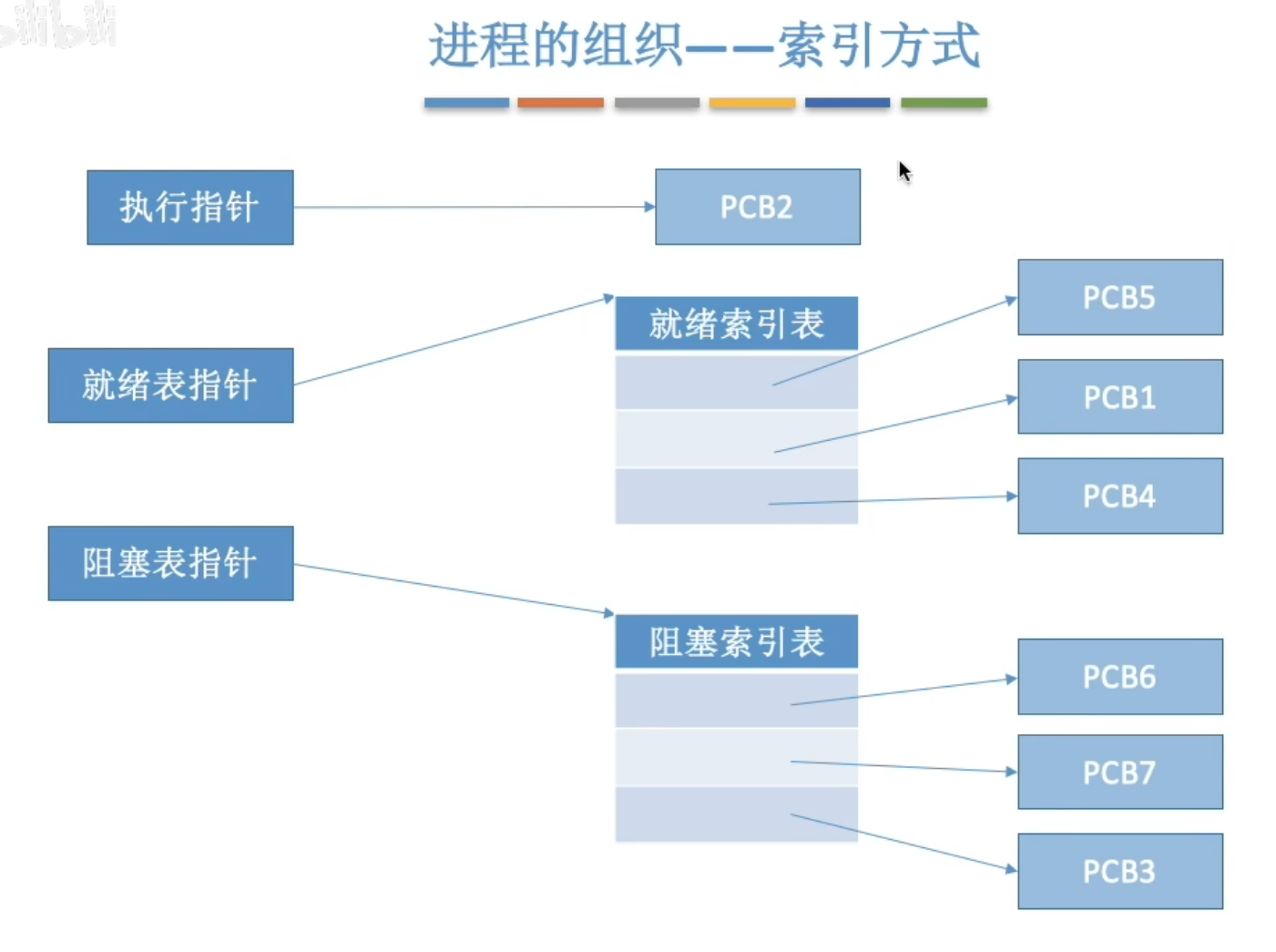 进程的组织——索引方式

执行指针

PCB2

就绪表指针

就绪索引表

PCB5

PCB1

PCB4

阻塞表指针

阻塞索引表

PCB6

PCB7

PCB3